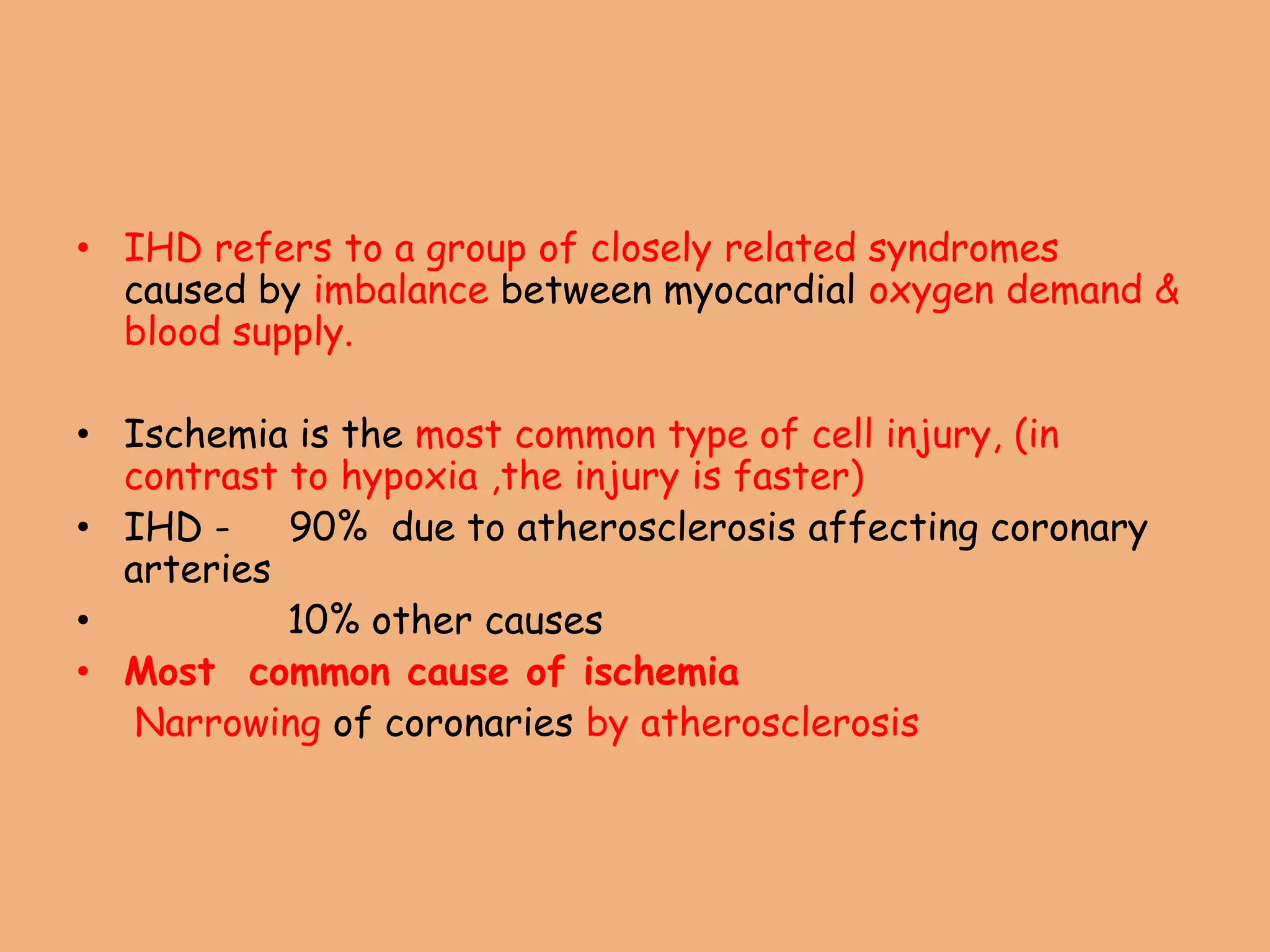 • IHD refers to a group of closely related syndromes caused by imbalance between myocardial oxygen demand & blood supply.

• Ischemia is the most common type of cell injury, (in contrast to hypoxia ,the injury is faster)
• IHD - 90% due to atherosclerosis affecting coronary arteries
• 10% other causes
• Most common cause of ischemia
Narrowing of coronaries by atherosclerosis